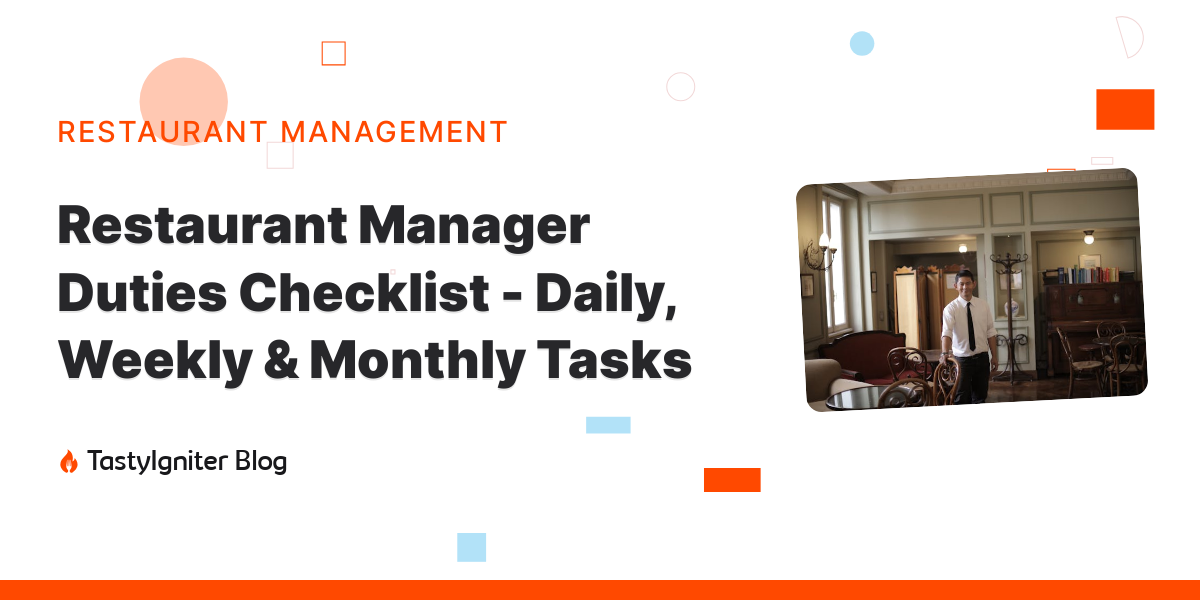 RESTAURANT MANAGEMENT

Restaurant Manager Duties Checklist - Daily, Weekly & Monthly Tasks

TastyIgniter Blog